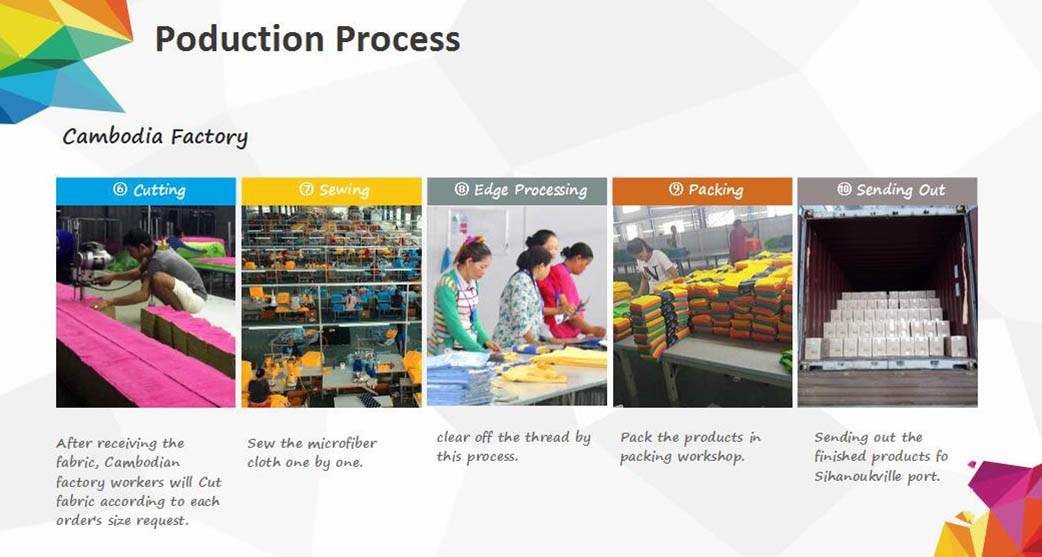 Poduction Process

Cambodia Factory

⑥ Cutting

After receiving the fabric, Cambodian factory workers will Cut fabric according to each order's size request.

⑦ Sewing

Sew the microfiber cloth one by one.

⑧ Edge Processing

clear off the thread by this process.

⑨ Packing

Pack the products in packing workshop.

⑩ Sending Out

Sending out the finished products fo Sihanoukville port.